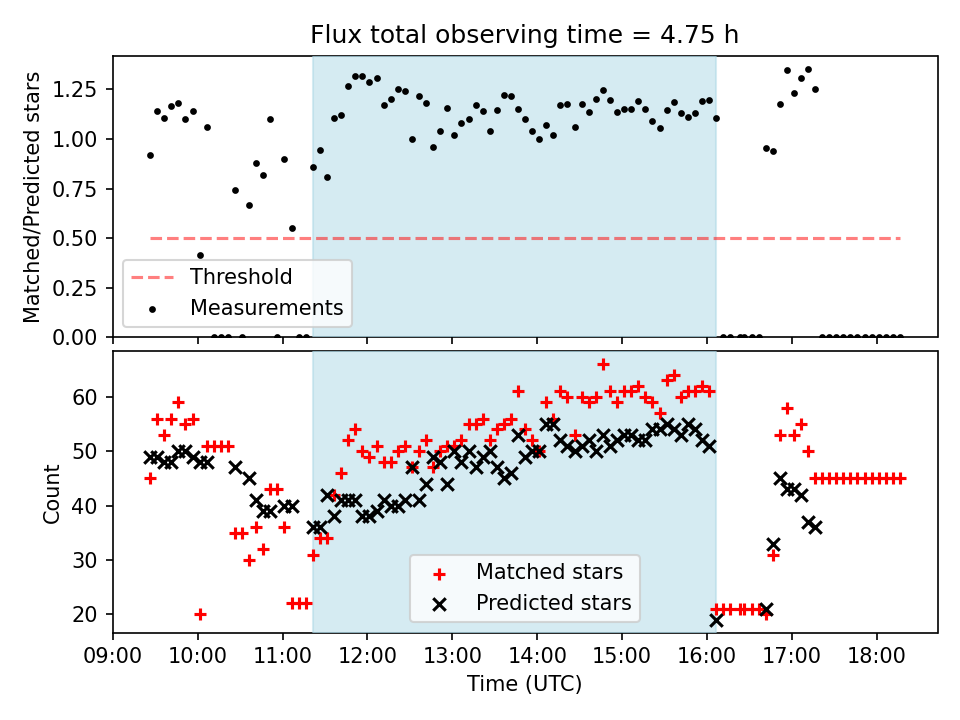 Flux total observing time = 4.75 h

Matched/Predicted stars

1.25
1.00
0.75
0.50
0.25
0.00

Threshold
Measurements

Count

60
50
40
30
20

Matched stars
Predicted stars

09:00 10:00 11:00 12:00 13:00 14:00 15:00 16:00 17:00 18:00

Time (UTC)